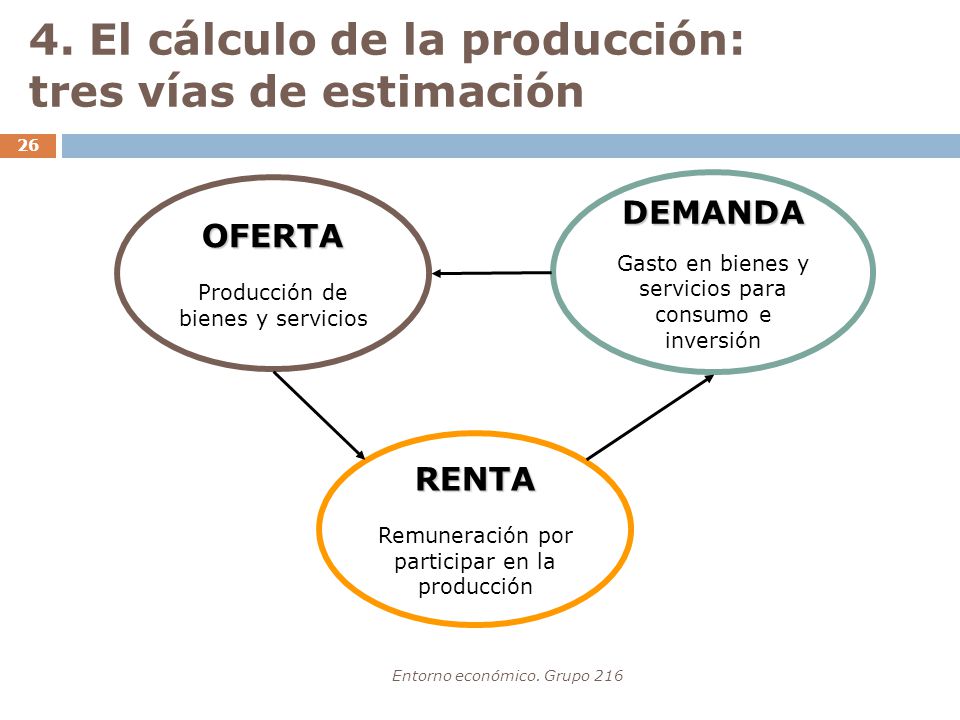 4. El cálculo de la producción: tres vías de estimación

26

OFERTA

Producción de bienes y servicios

DEMANDA

Gasto en bienes y servicios para consumo e inversión

RENTA

Remuneración por participar en la producción

Entorno económico. Grupo 216